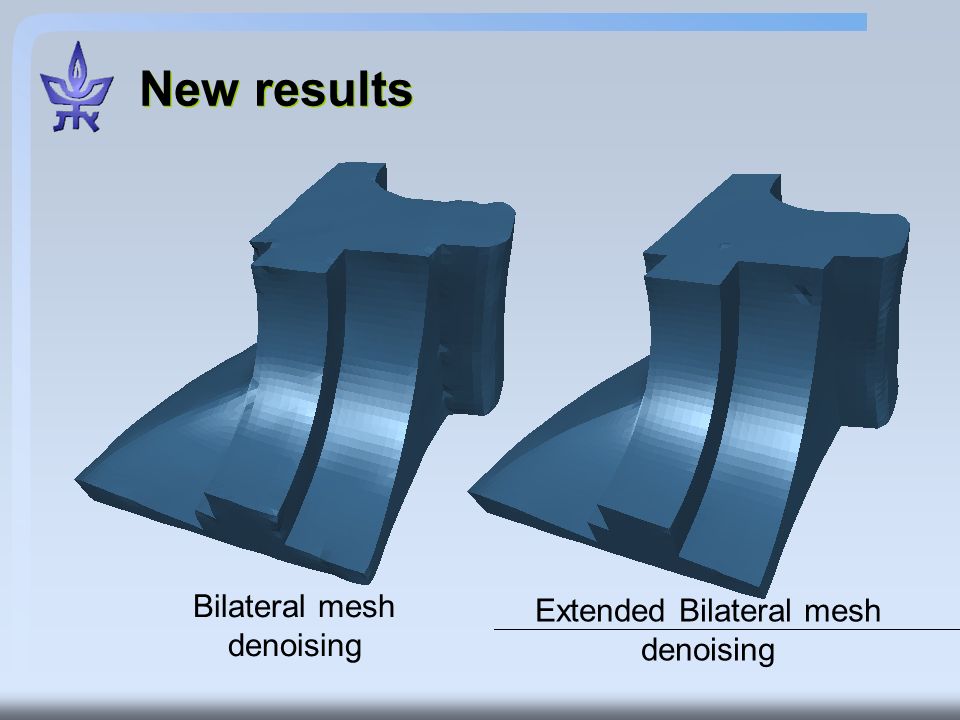 New results

Bilateral mesh denoising

Extended Bilateral mesh denoising